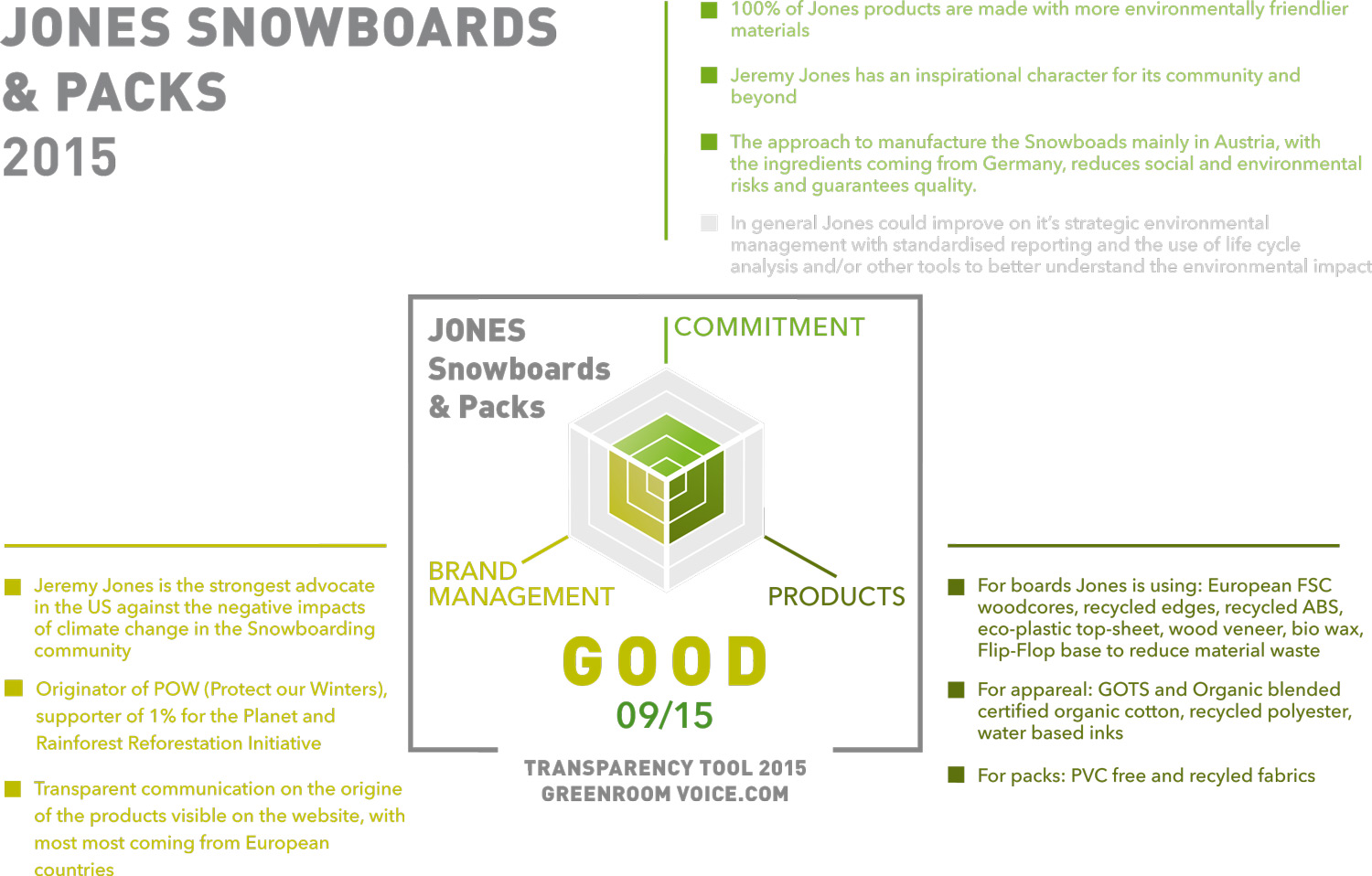 JONES SNOWBOARDS & PACKS 2015

100% of Jones products are made with more environmentally friendlier materials

Jeremy Jones has an inspirational character for its community and beyond

The approach to manufacture the Snowboads mainly in Austria, with the ingredients coming from Germany, reduces social and environmental risks and guarantees quality.

In general Jones could improve on it's strategic environmental management with standardised reporting and the use of life cycle analysis and/or other tools to better understand the environmental impact

JONES Snowboards & Packs

COMMITMENT

BRAND MANAGEMENT

PRODUCTS

GOOD
09/15

TRANSPARENCY TOOL 2015
GREENROOM VOICE.COM

Jeremy Jones is the strongest advocate in the US against the negative impacts of climate change in the Snowboarding community

Originator of POW (Protect our Winters), supporter of 1% for the Planet and Rainforest Reforestation Initiative

Transparent communication on the origine of the products visible on the website, with most most coming from European countries

For boards Jones is using: European FSC woodcores, recycled edges, recycled ABS, eco-plastic top-sheet, wood veneer, bio wax, Flip-Flop base to reduce material waste

For appareal: GOTS and Organic blended certified organic cotton, recycled polyester, water based inks

For packs: PVC free and recyled fabrics